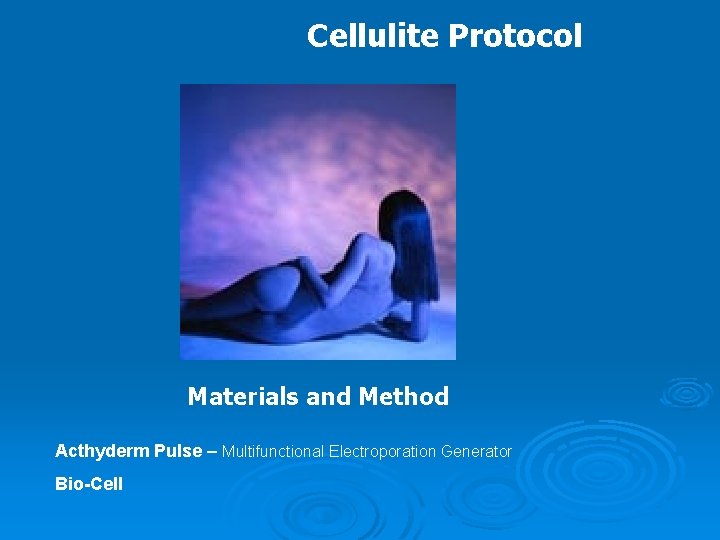 Cellulite Protocol

Materials and Method

Acthyderm Pulse – Multifunctional Electroporation Generator

Bio-Cell